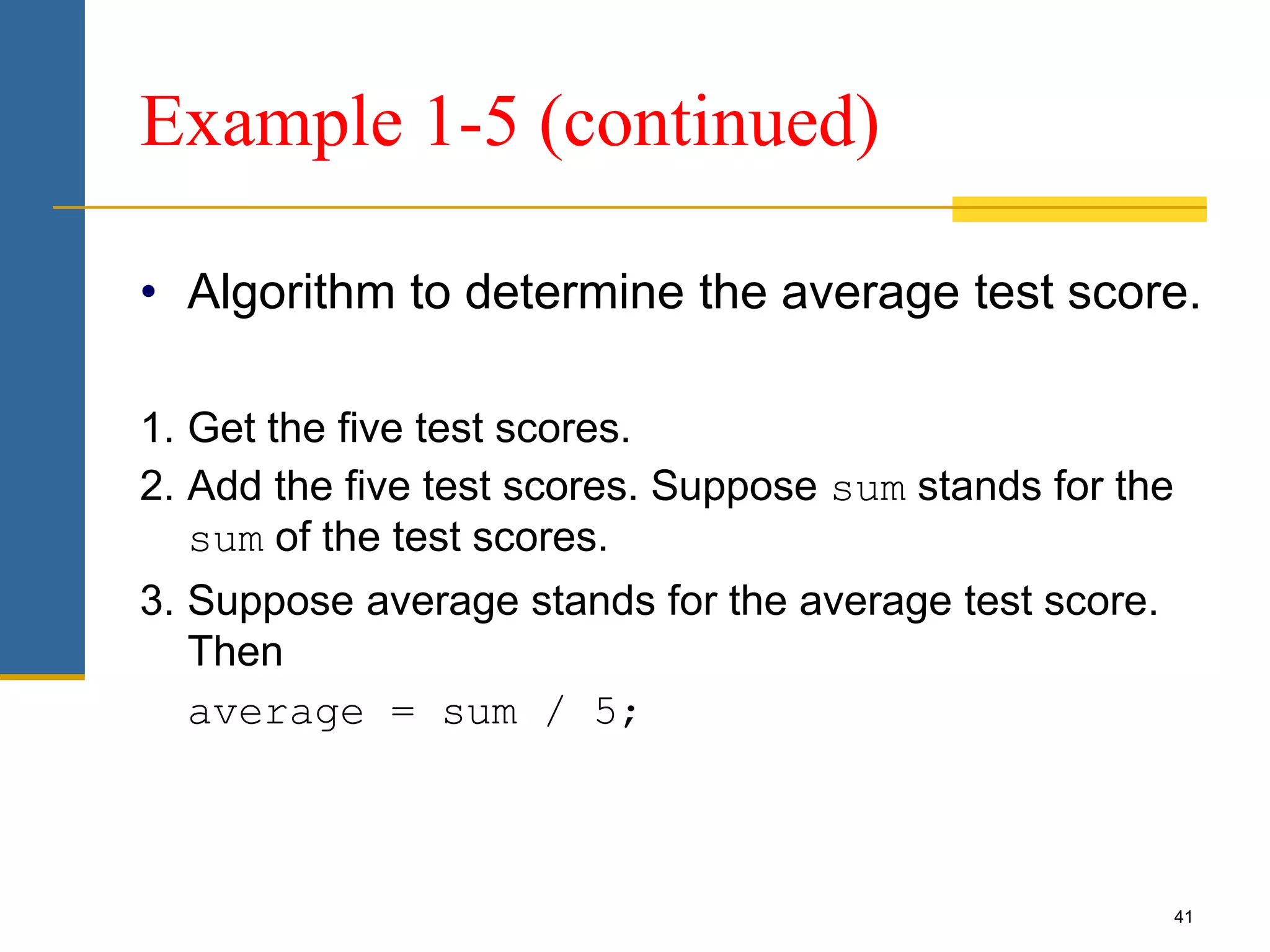 Example 1-5 (continued)

• Algorithm to determine the average test score.

1. Get the five test scores.
2. Add the five test scores. Suppose sum stands for the sum of the test scores.
3. Suppose average stands for the average test score. Then

average = sum / 5;

41